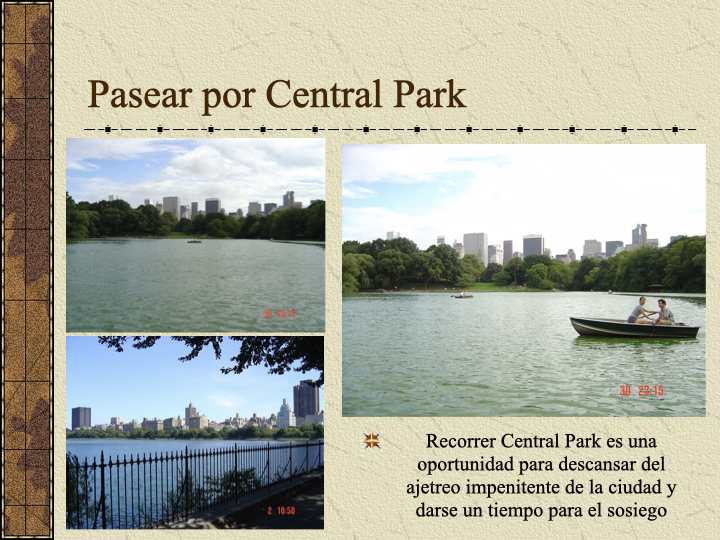 Pasear por Central Park

30 23:15

2 18:50

30 23:15

Recorrer Central Park es una oportunidad para descansar del ajetreo impenitente de la ciudad y darse un tiempo para el sosiego